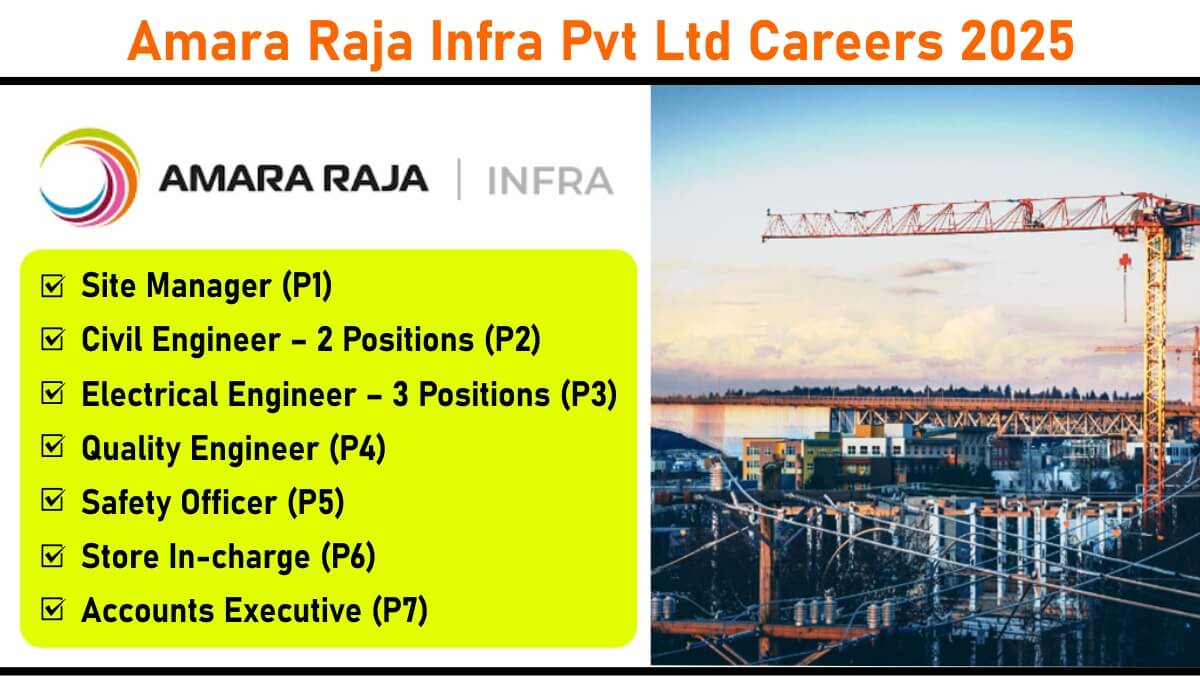 Amara Raja Infra Pvt Ltd Careers 2025

AMARA RAJA | INFRA

☑ Site Manager (P1)
☑ Civil Engineer – 2 Positions (P2)
☑ Electrical Engineer – 3 Positions (P3)
☑ Quality Engineer (P4)
☑ Safety Officer (P5)
☑ Store In-charge (P6)
☑ Accounts Executive (P7)